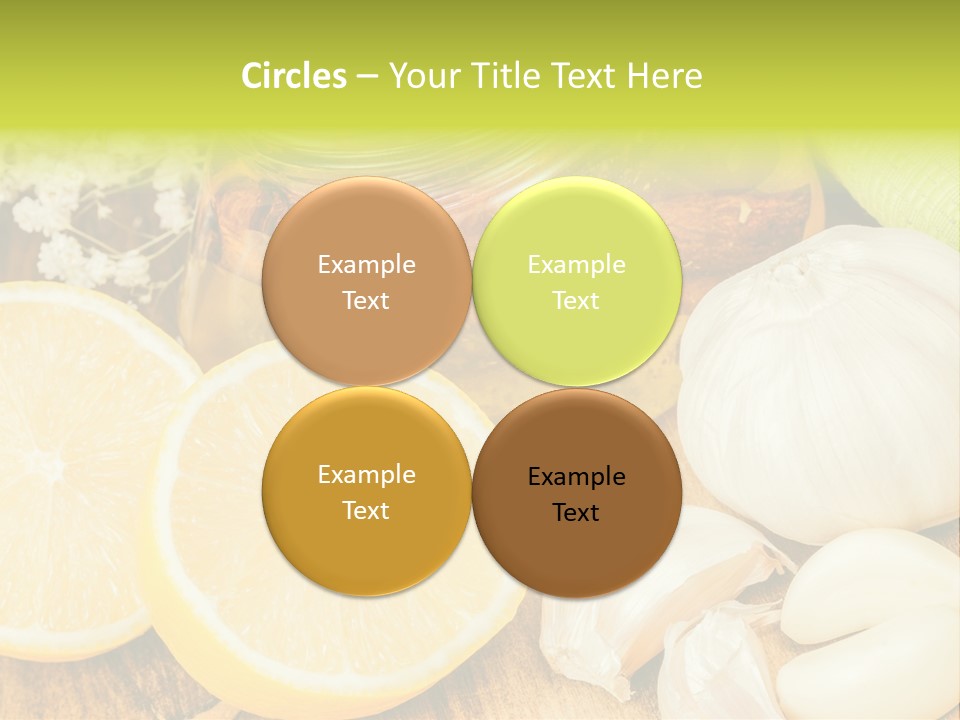 Circles – Your Title Text Here

Example Text

Example Text

Example Text

Example Text